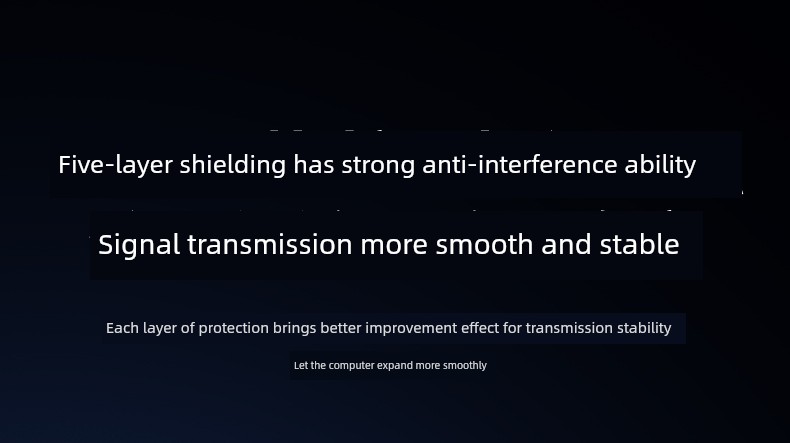 Five-layer shielding has strong anti-interference ability

Signal transmission more smooth and stable

Each layer of protection brings better improvement effect for transmission stability

Let the computer expand more smoothly